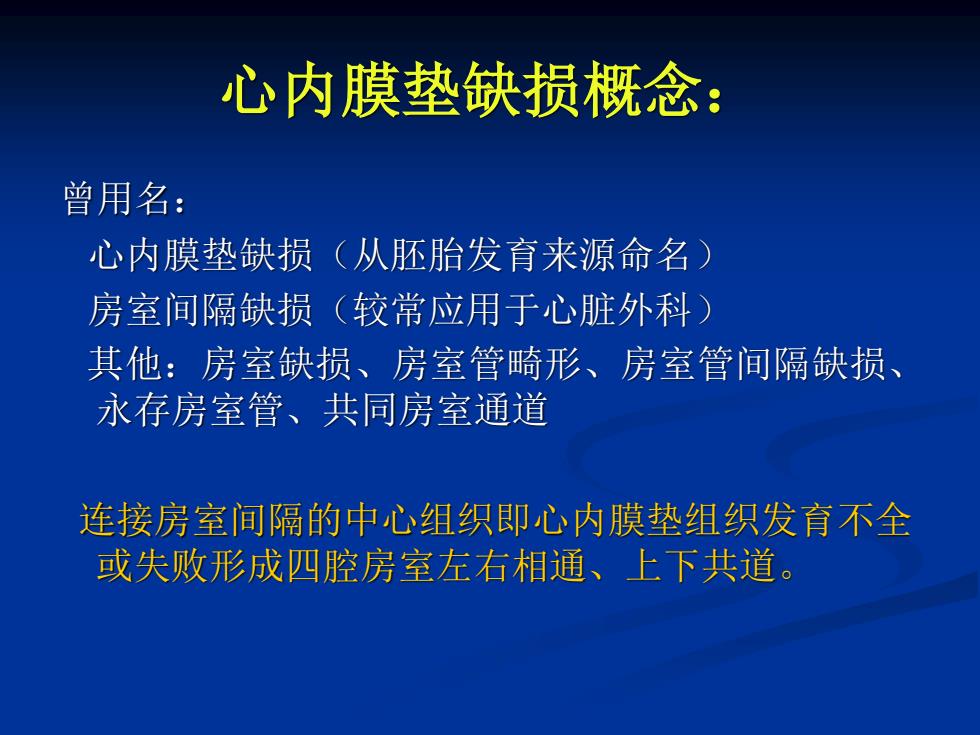 心内膜垫缺损概念：

曾用名：

心内膜垫缺损（从胚胎发育来源命名）

房室间隔缺损（较常应用于心脏外科）

其他：房室缺损、房室管畸形、房室管间隔缺损、永存房室管、共同房室通道

连接房室间隔的中心组织即心内膜垫组织发育不全或失败形成四腔房室左右相通、上下共道。